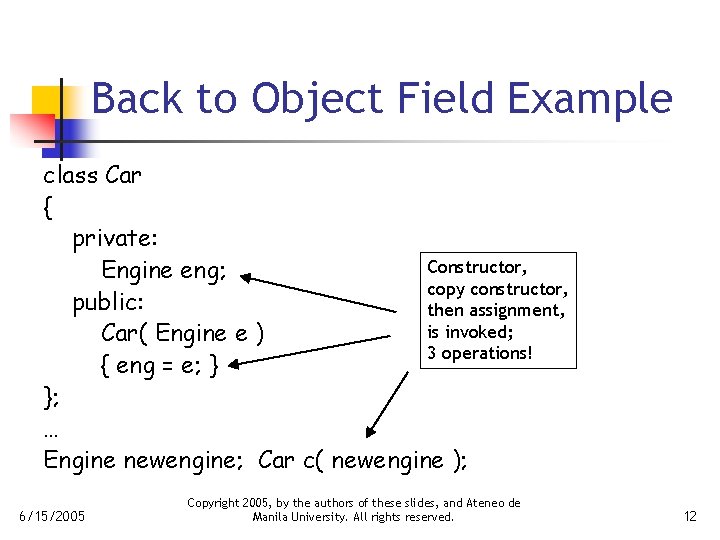 Back to Object Field Example

class Car
{
private:
Engine eng;
public:
Car( Engine e )
{ eng = e; }
};
…
Engine newengine;  Car c( newengine );

Constructor, copy constructor, then assignment, is invoked; 3 operations!

6/15/2005

Copyright 2005, by the authors of these slides, and Ateneo de Manila University. All rights reserved.

12